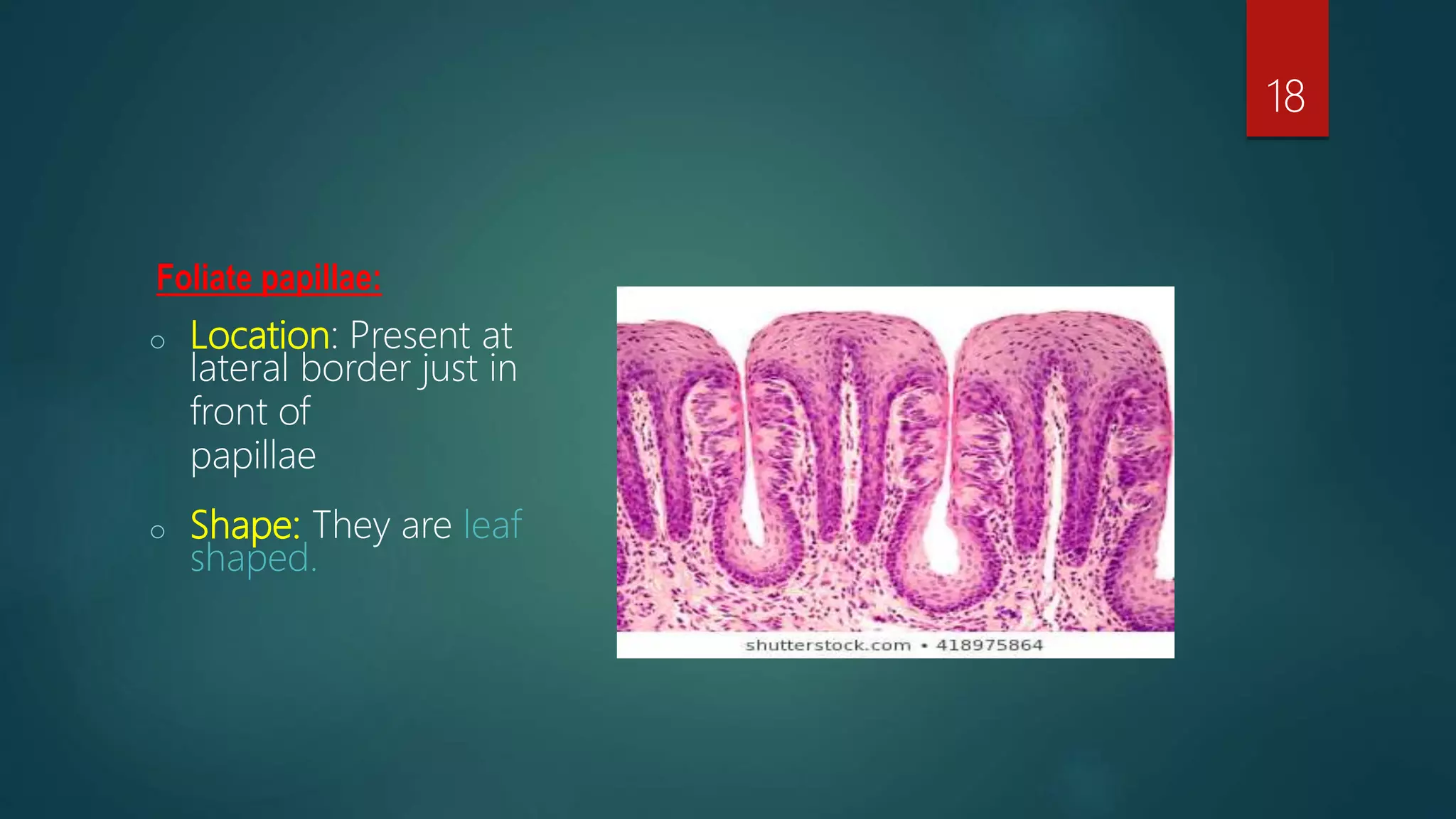 18

Foliate papillae:

○ Location: Present at lateral border just in front of papillae

○ Shape: They are leaf shaped.

shutterstock.com • 418975864